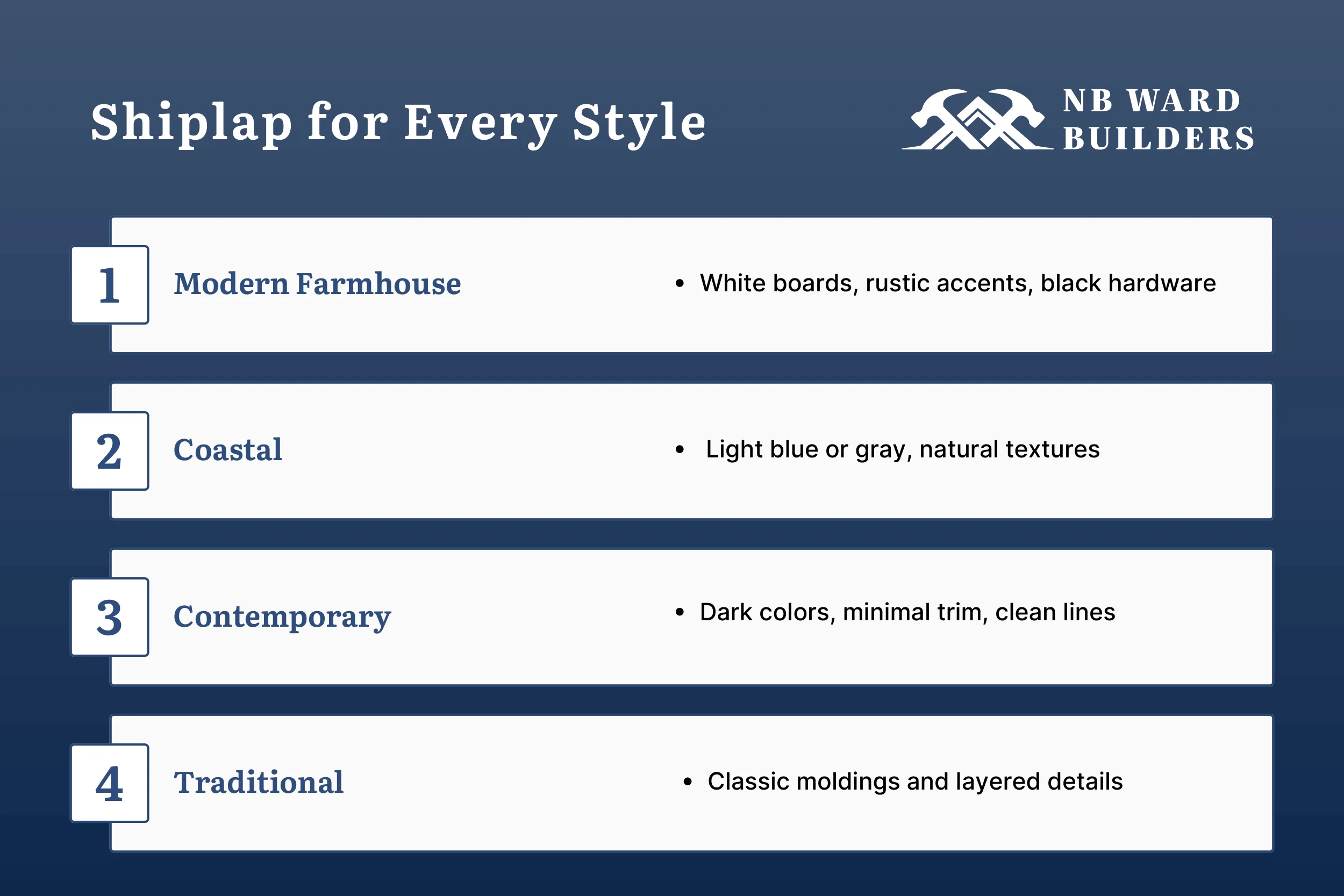 Shiplap for Every Style

NB WARD
BUILDERS

1 Modern Farmhouse
• White boards, rustic accents, black hardware

2 Coastal
• Light blue or gray, natural textures

3 Contemporary
• Dark colors, minimal trim, clean lines

4 Traditional
• Classic moldings and layered details